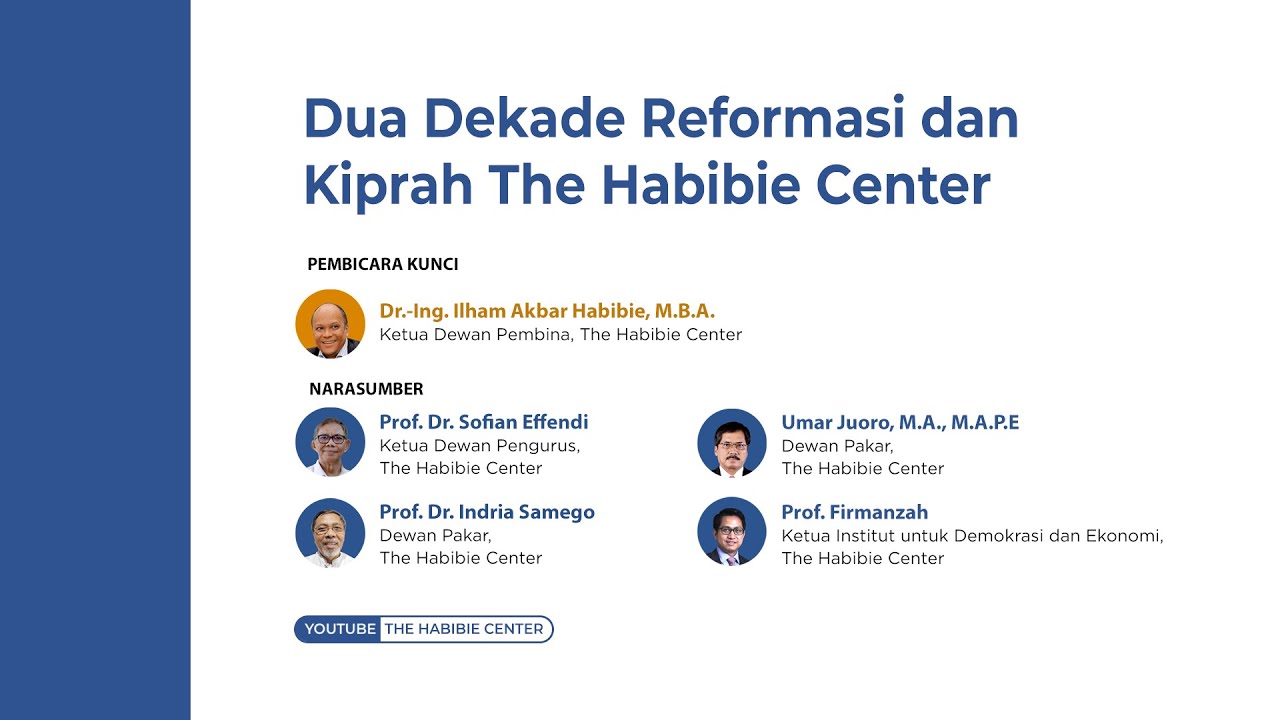 Dua Dekade Reformasi dan Kiprah The Habibie Center

PEMBICARA KUNCI

Dr.-Ing. Ilham Akbar Habibie, M.B.A.
Ketua Dewan Pembina, The Habibie Center

NARASUMBER

Prof. Dr. Sofian Effendi
Ketua Dewan Pengurus, The Habibie Center

Prof. Dr. Indria Samego
Dewan Pakar, The Habibie Center

Umar Juoro, M.A., M.A.P.E
Dewan Pakar, The Habibie Center

Prof. Firmanzah
Ketua Institut untuk Demokrasi dan Ekonomi, The Habibie Center

YOUTUBE THE HABIBIE CENTER